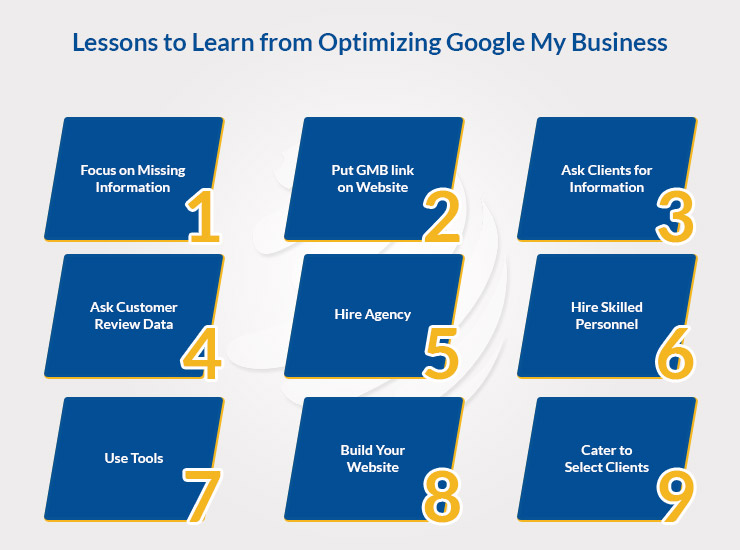 Lessons to Learn from Optimizing Google My Business

Focus on Missing Information
1

Put GMB link on Website
2

Ask Clients for Information
3

Ask Customer Review Data
4

Hire Agency
5

Hire Skilled Personnel
6

Use Tools
7

Build Your Website
8

Cater to Select Clients
9